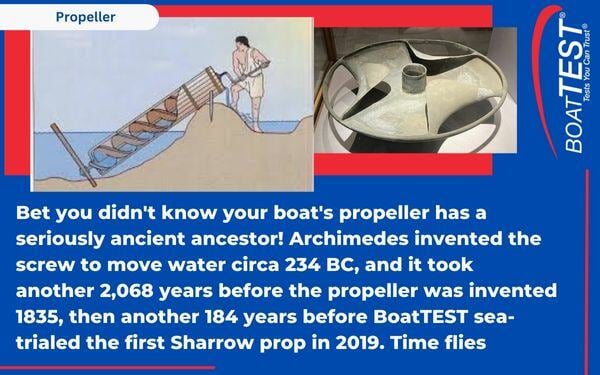 Propeller

BOATTEST®
Tests You Can Trust®

Bet you didn't know your boat's propeller has a seriously ancient ancestor! Archimedes invented the screw to move water circa 234 BC, and it took another 2,068 years before the propeller was invented 1835, then another 184 years before BoatTEST sea-trialed the first Sharrow prop in 2019. Time flies